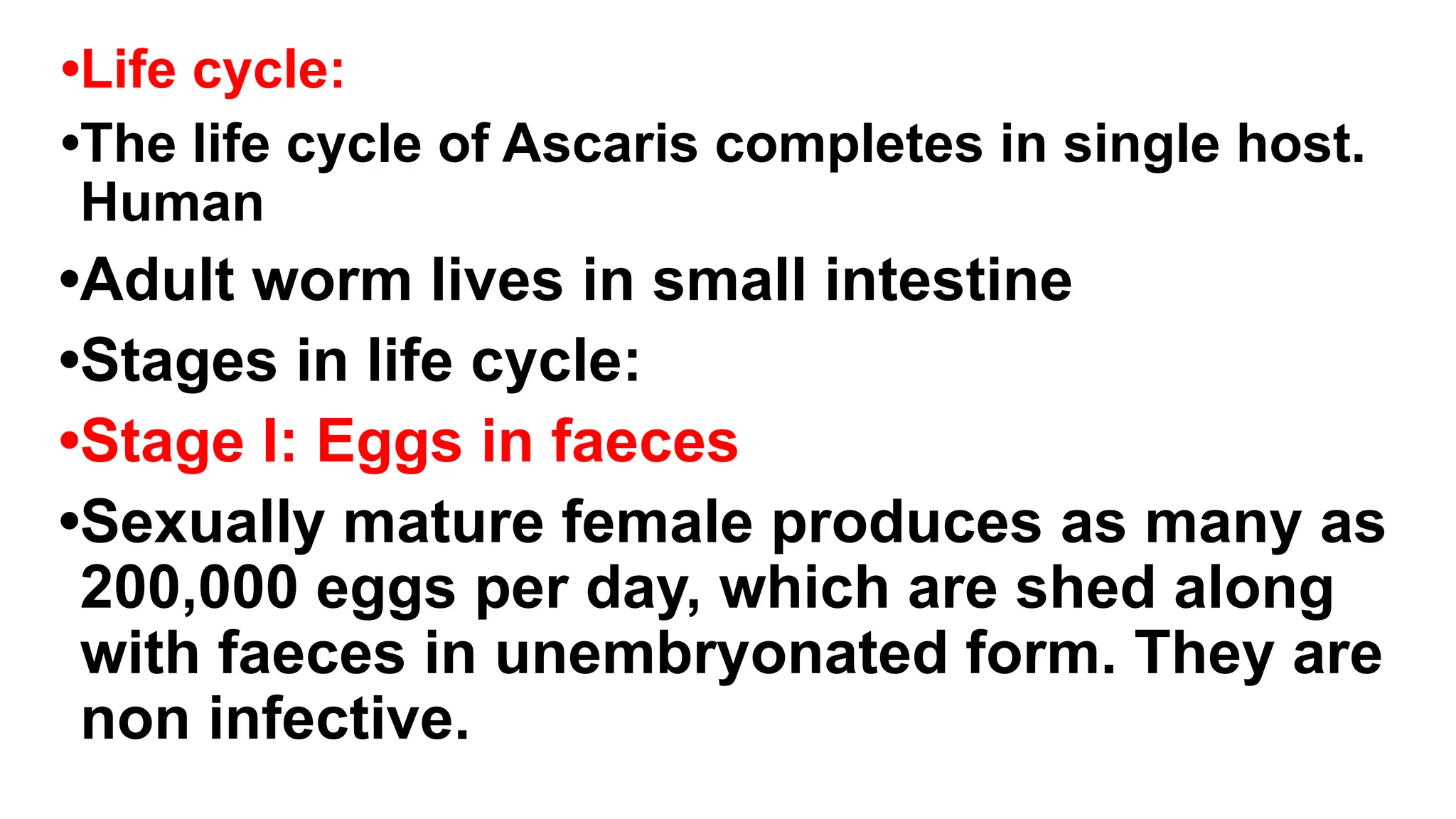 •Life cycle:

•The life cycle of Ascaris completes in single host. Human

•Adult worm lives in small intestine

•Stages in life cycle:

•Stage I: Eggs in faeces

•Sexually mature female produces as many as 200,000 eggs per day, which are shed along with faeces in unembryonated form. They are non infective.